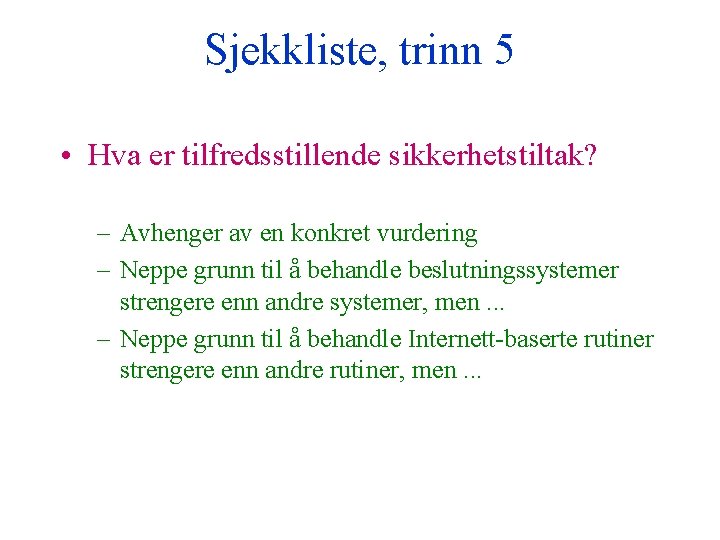 Sjekkliste, trinn 5

• Hva er tilfredsstillende sikkerhetstiltak?

– Avhenger av en konkret vurdering
– Neppe grunn til å behandle beslutningssystemer strengere enn andre systemer, men ...
– Neppe grunn til å behandle Internett-baserte rutiner strengere enn andre rutiner, men ...